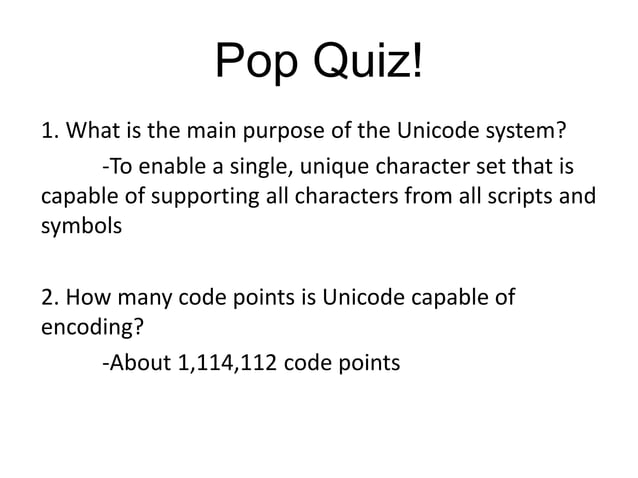 Pop Quiz!

1. What is the main purpose of the Unicode system?

-To enable a single, unique character set that is capable of supporting all characters from all scripts and symbols

2. How many code points is Unicode capable of encoding?

-About 1,114,112 code points